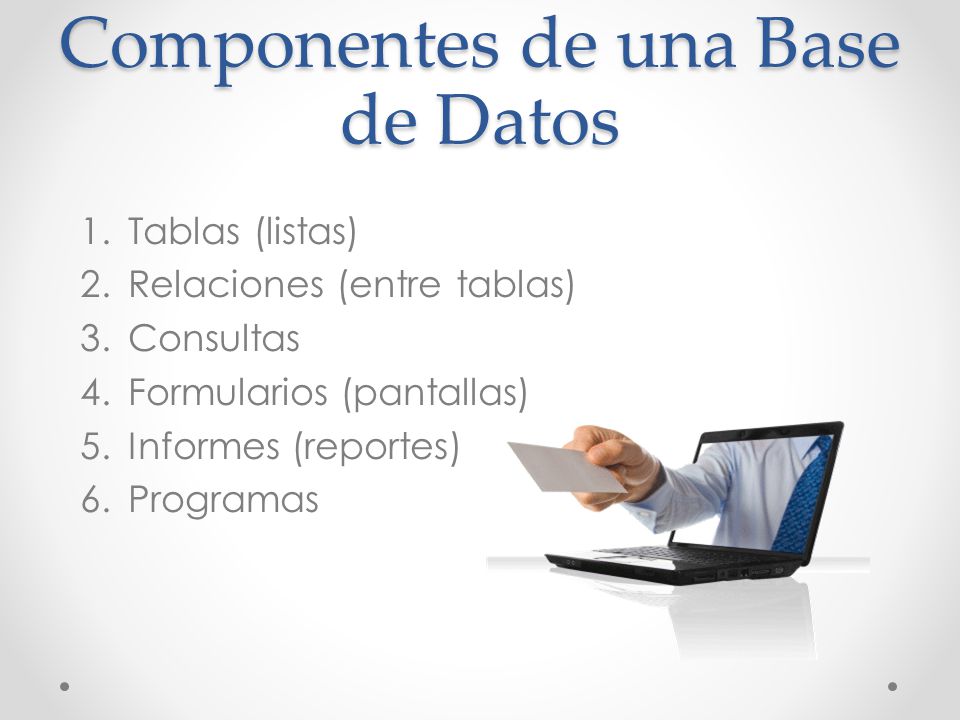 Componentes de una Base de Datos

1. Tablas (listas)
2. Relaciones (entre tablas)
3. Consultas
4. Formularios (pantallas)
5. Informes (reportes)
6. Programas